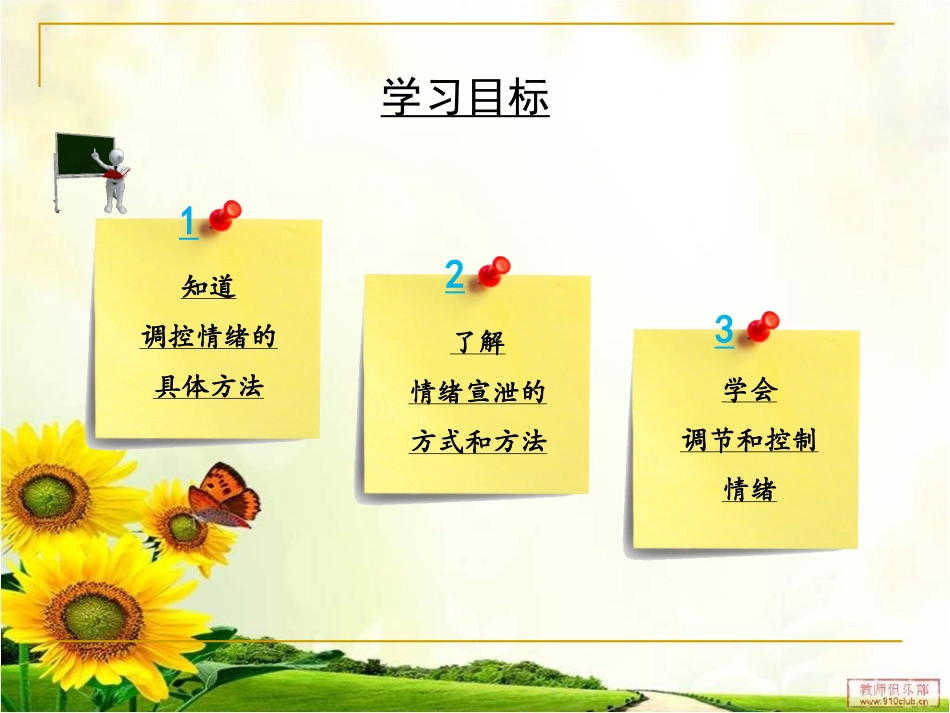 学习目标

1

知道
调控情绪的
具体方法

2

了解
情绪宣泄的
方式和方法

3

学会
调节和控制
情绪

教师俱乐部
www.910club.cn